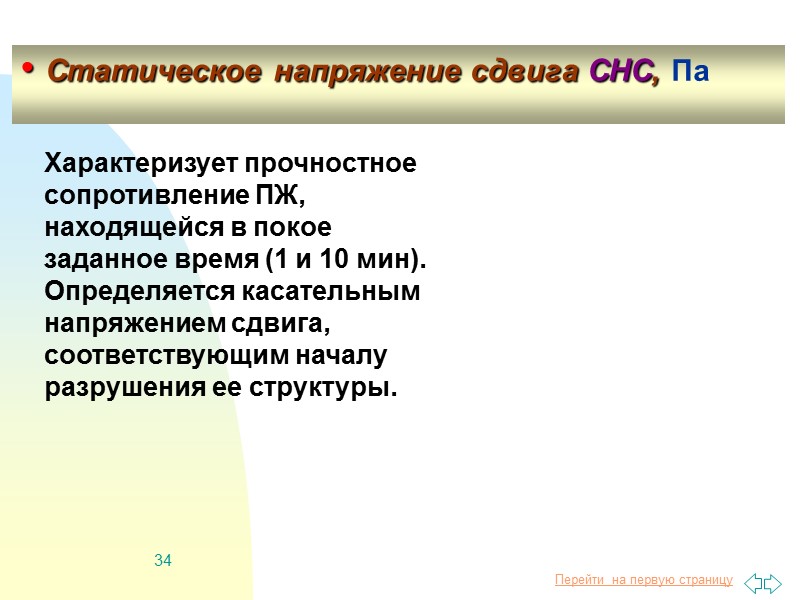 • Статическое напряжение сдвига СНС, Па

Характеризует прочностное сопротивление ПЖ, находящейся в покое заданное время (1 и 10 мин). Определяется касательным напряжением сдвига, соответствующим началу разрушения ее структуры.

34

Перейти на первую страницу